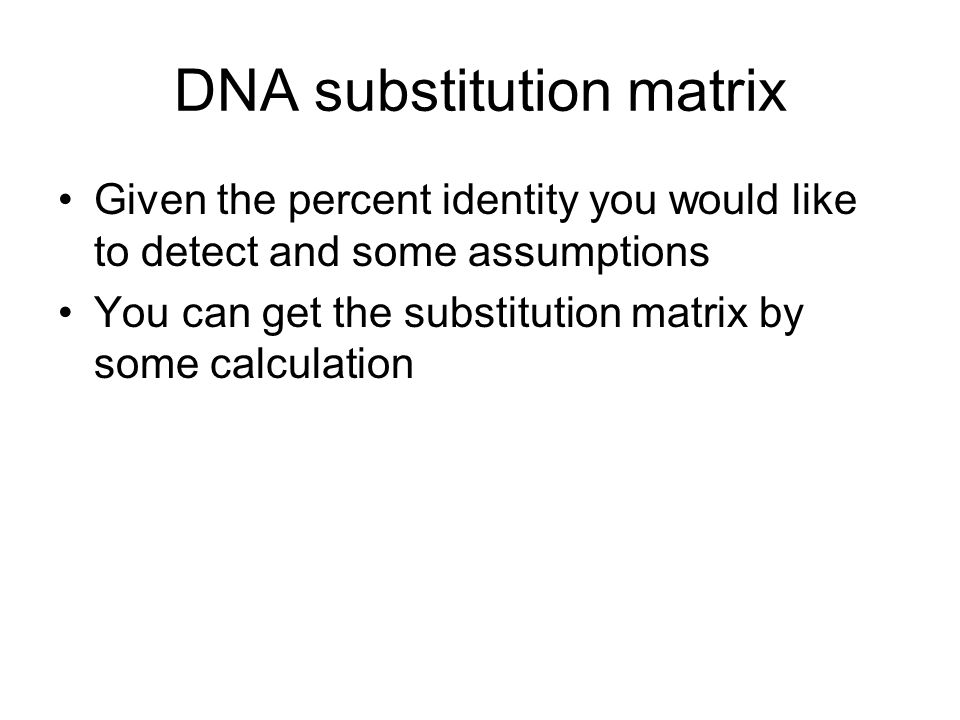 DNA substitution matrix

• Given the percent identity you would like to detect and some assumptions
• You can get the substitution matrix by some calculation